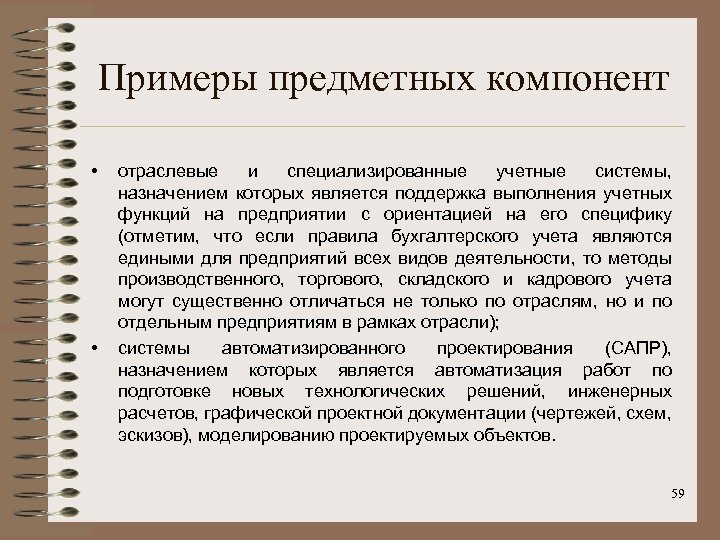 Примеры предметных компонент

• отраслевые и специализированные учетные системы, назначением которых является поддержка выполнения учетных функций на предприятии с ориентацией на его специфику (отметим, что если правила бухгалтерского учета являются едиными для предприятий всех видов деятельности, то методы производственного, торгового, складского и кадрового учета могут существенно отличаться не только по отраслям, но и по отдельным предприятиям в рамках отрасли);

• системы автоматизированного проектирования (САПР), назначением которых является автоматизация работ по подготовке новых технологических решений, инженерных расчетов, графической проектной документации (чертежей, схем, эскизов), моделированию проектируемых объектов.

59